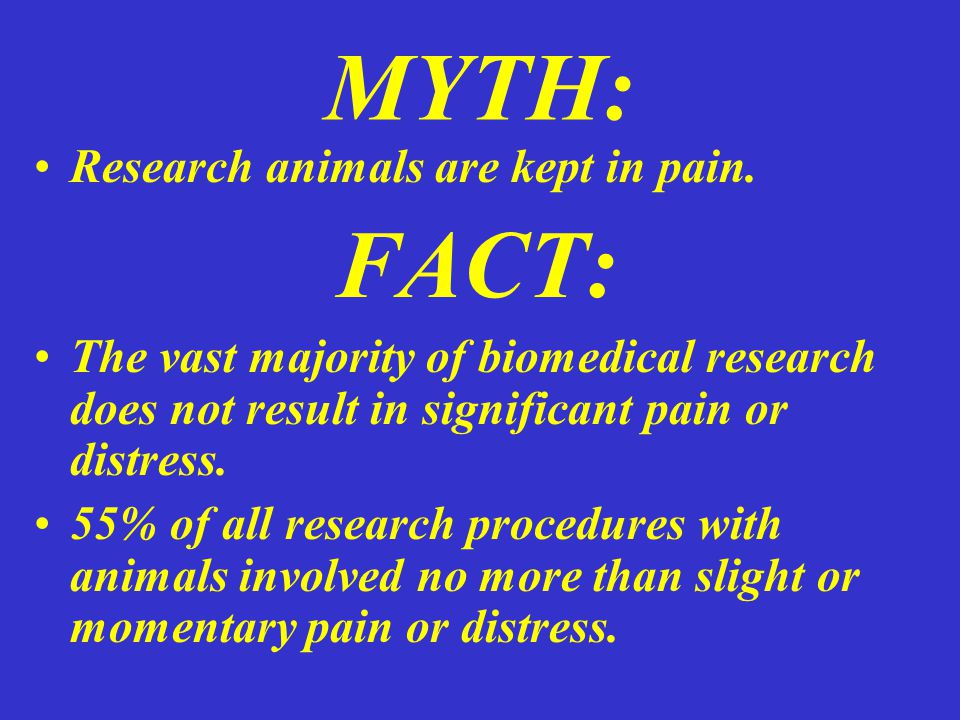 MYTH:

• Research animals are kept in pain.

FACT:

• The vast majority of biomedical research does not result in significant pain or distress.

• 55% of all research procedures with animals involved no more than slight or momentary pain or distress.